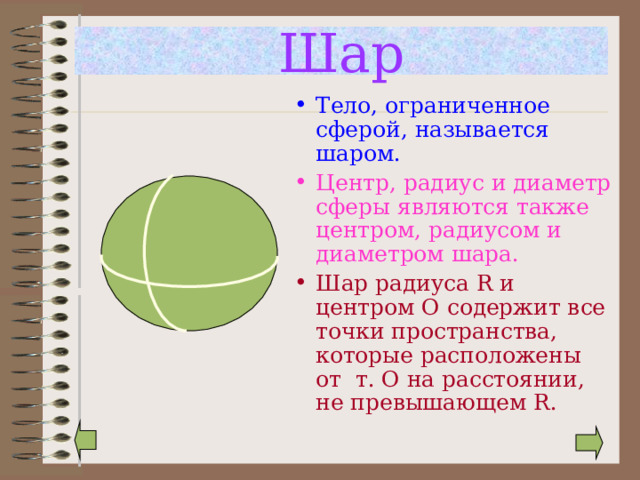 Шар

• Тело, ограниченное сферой, называется шаром.

• Центр, радиус и диаметр сферы являются также центром, радиусом и диаметром шара.

• Шар радиуса R и центром О содержит все точки пространства, которые расположены от т. О на расстоянии, не превышающем R.